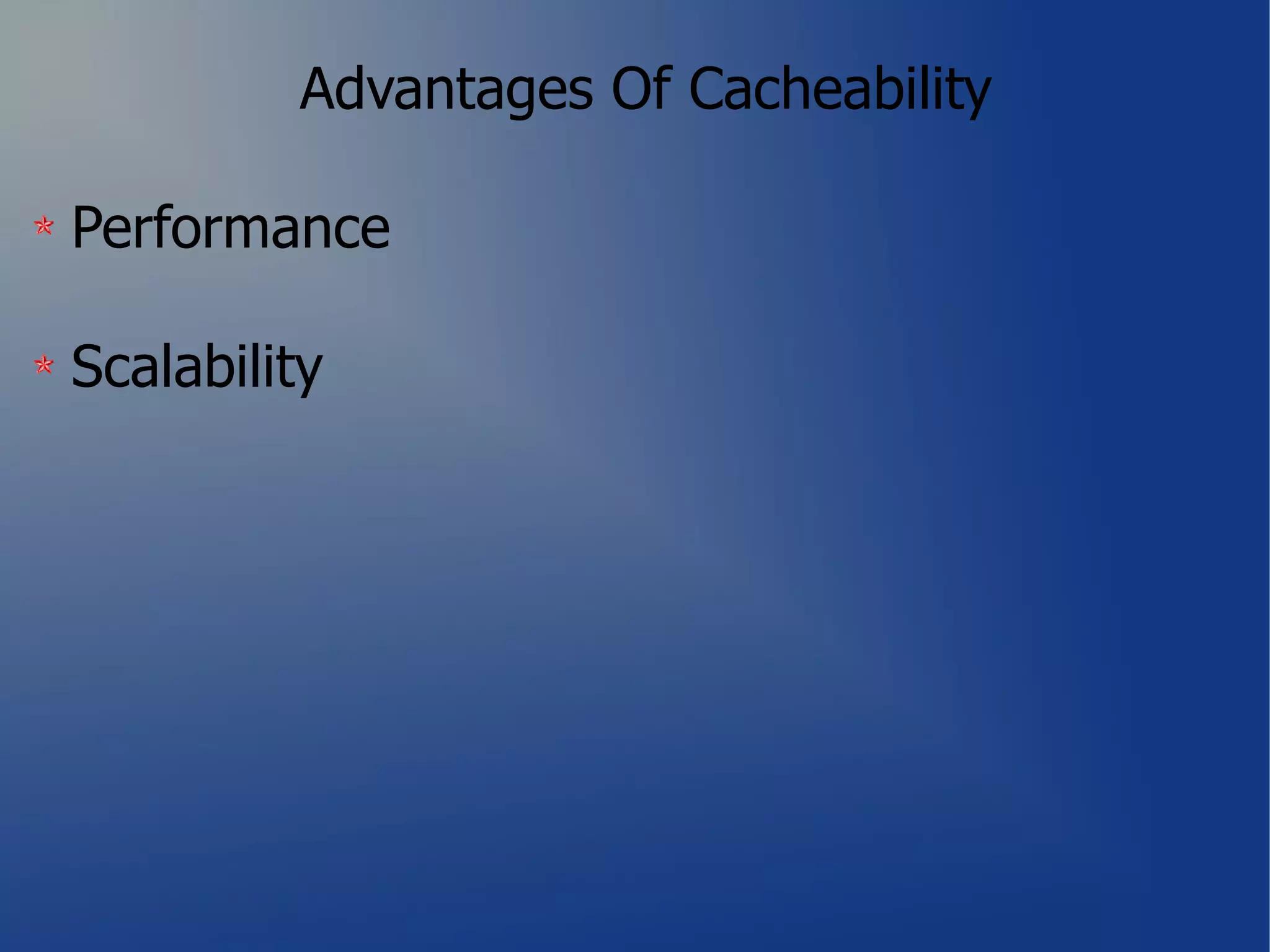 Advantages Of Cacheability

Performance

Scalability